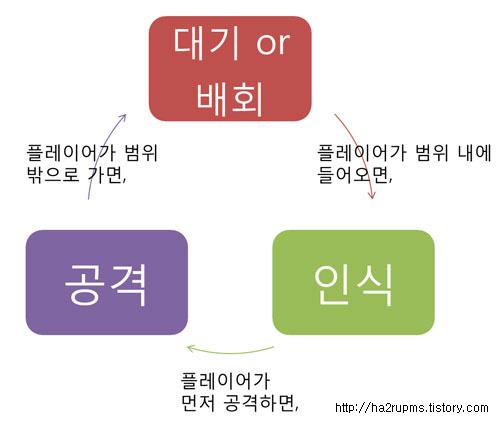 대기 or 배회

플레이어가 범위 밖으로 가면,

플레이어가 범위 내에 들어오면,

공격

인식

플레이어가 먼저 공격하면,

http://ha2rupms.tistory.com